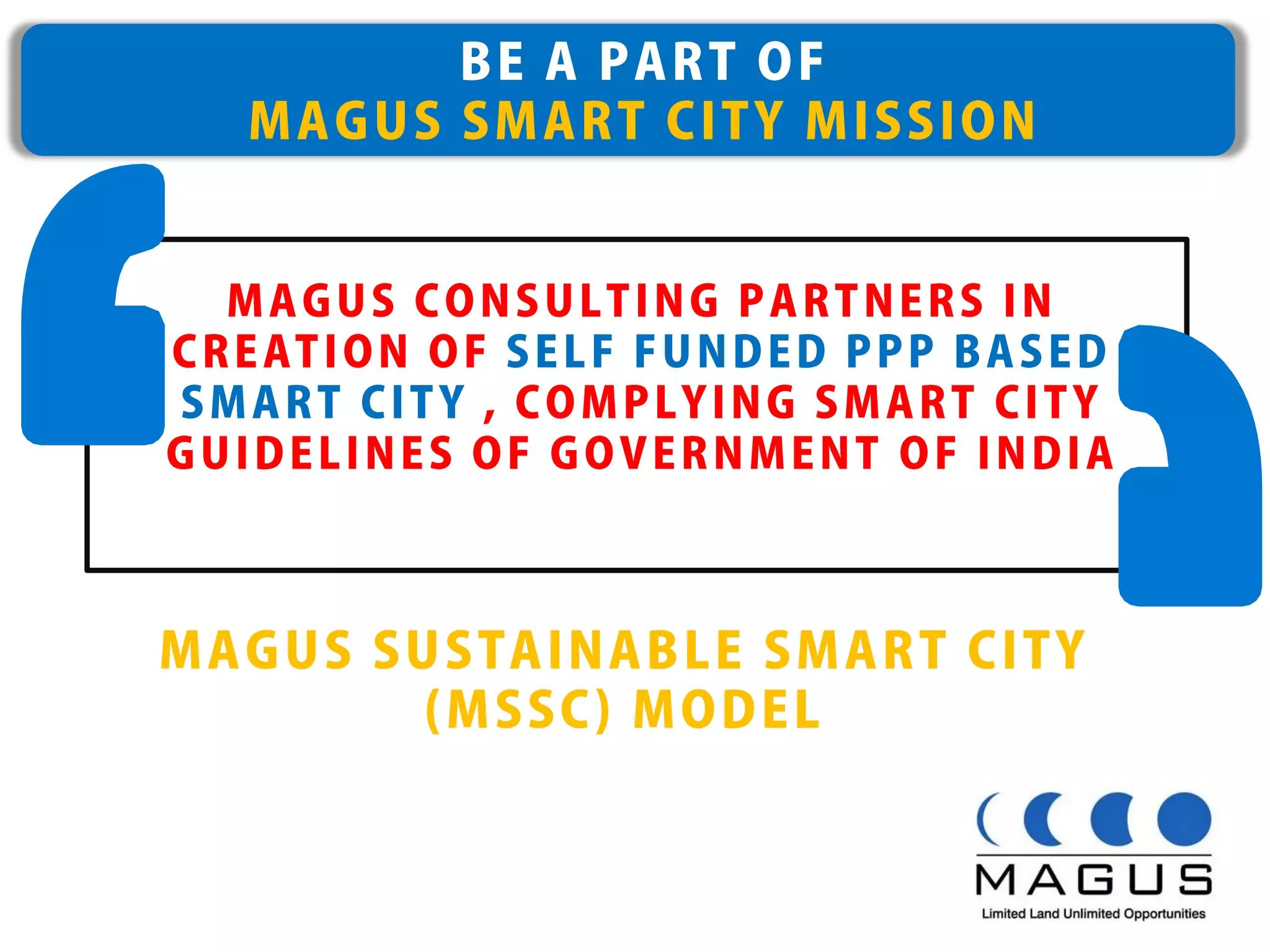 BE A PART OF
MAGUS SMART CITY MISSION

MAGUS CONSULTING PARTNERS IN CREATION OF SELF FUNDED PPP BASED SMART CITY , COMPLYING SMART CITY GUIDELINES OF GOVERNMENT OF INDIA

MAGUS SUSTAINABLE SMART CITY (MSSC) MODEL

MAGUS
Limited Land Unlimited Opportunities